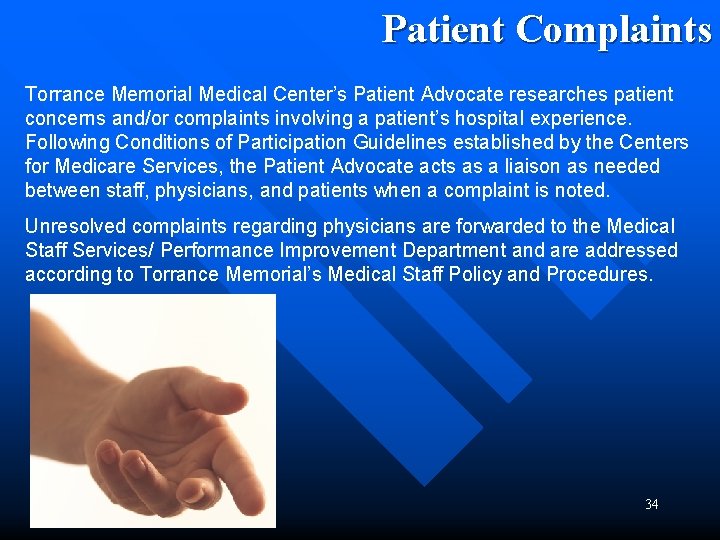 Patient Complaints

Torrance Memorial Medical Center's Patient Advocate researches patient concerns and/or complaints involving a patient's hospital experience. Following Conditions of Participation Guidelines established by the Centers for Medicare Services, the Patient Advocate acts as a liaison as needed between staff, physicians, and patients when a complaint is noted.

Unresolved complaints regarding physicians are forwarded to the Medical Staff Services/ Performance Improvement Department and are addressed according to Torrance Memorial's Medical Staff Policy and Procedures.

34